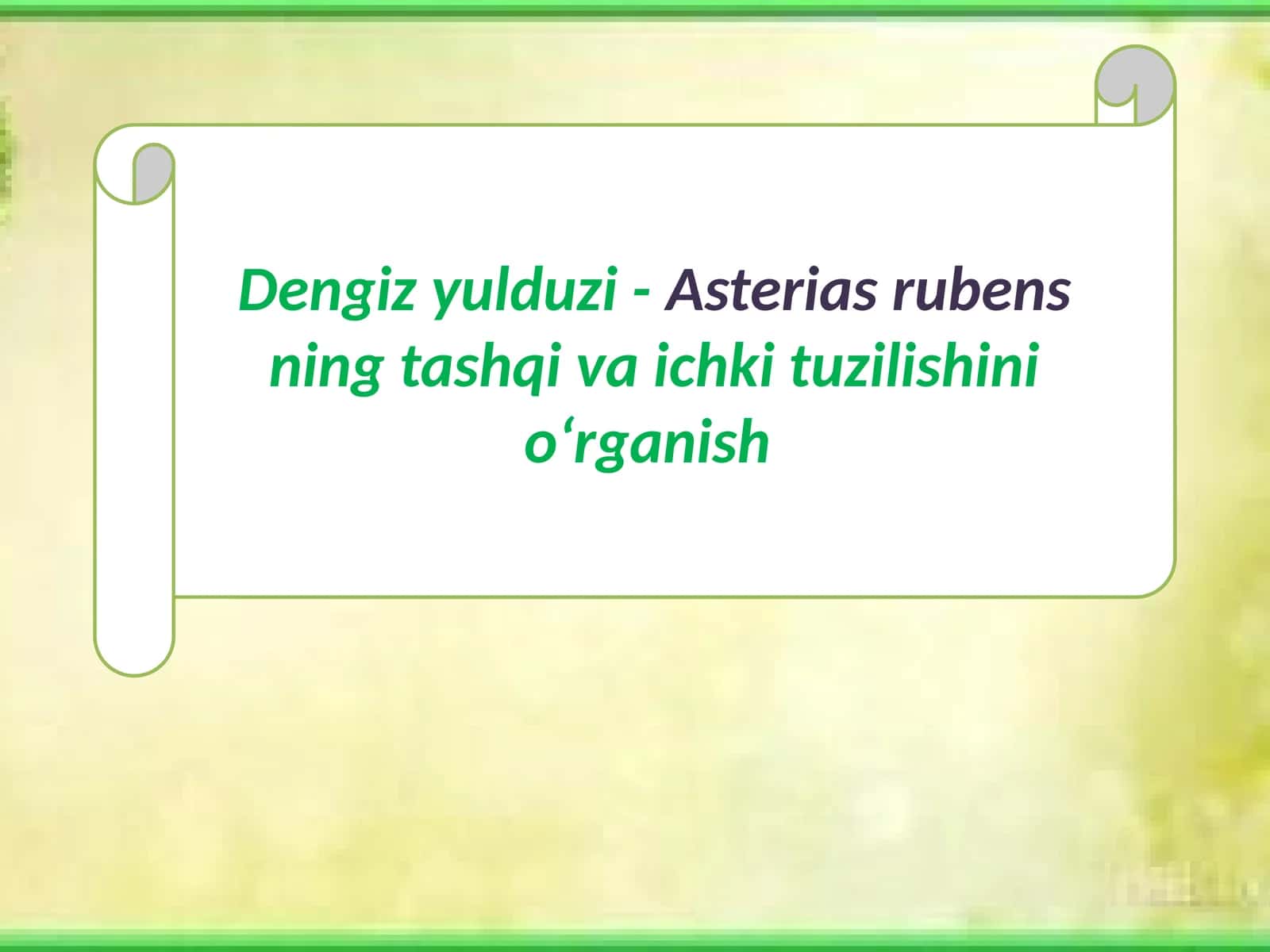 Dengiz yulduzi - Asterias rubens ning tashqi va ichki tuzilishini o‘rganish